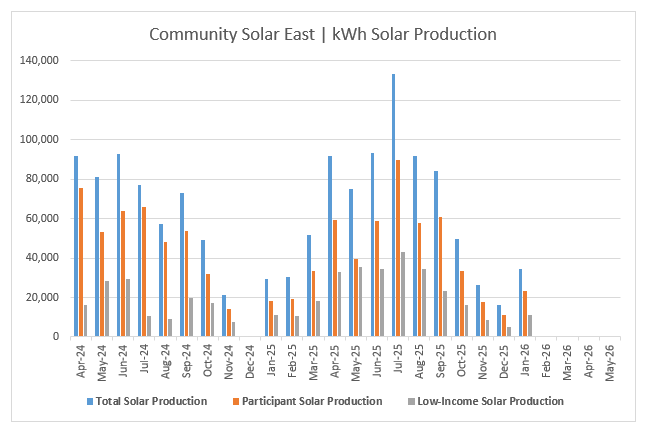 Community Solar East | kWh Solar Production

140,000
120,000
100,000
80,000
60,000
40,000
20,000
0

Apr-24
May-24
Jun-24
Jul-24
Aug-24
Sep-24
Oct-24
Nov-24
Dec-24
Jan-25
Feb-25
Mar-25
Apr-25
May-25
Jun-25
Jul-25
Aug-25
Sep-25
Oct-25
Nov-25
Dec-25
Jan-26
Feb-26
Mar-26
Apr-26
May-26

Total Solar Production
Participant Solar Production
Low-Income Solar Production